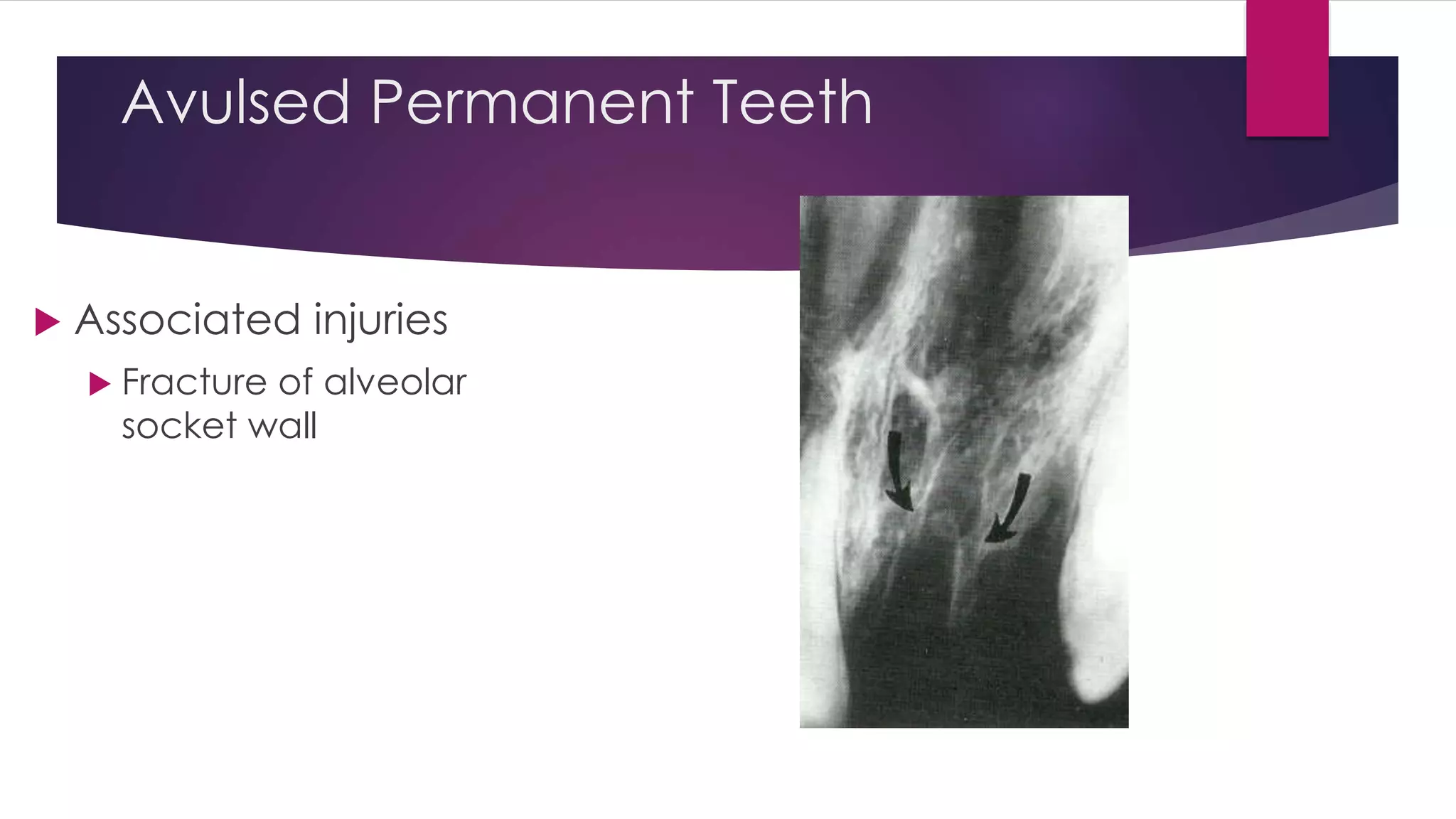 Avulsed Permanent Teeth

Associated injuries

Fracture of alveolar socket wall